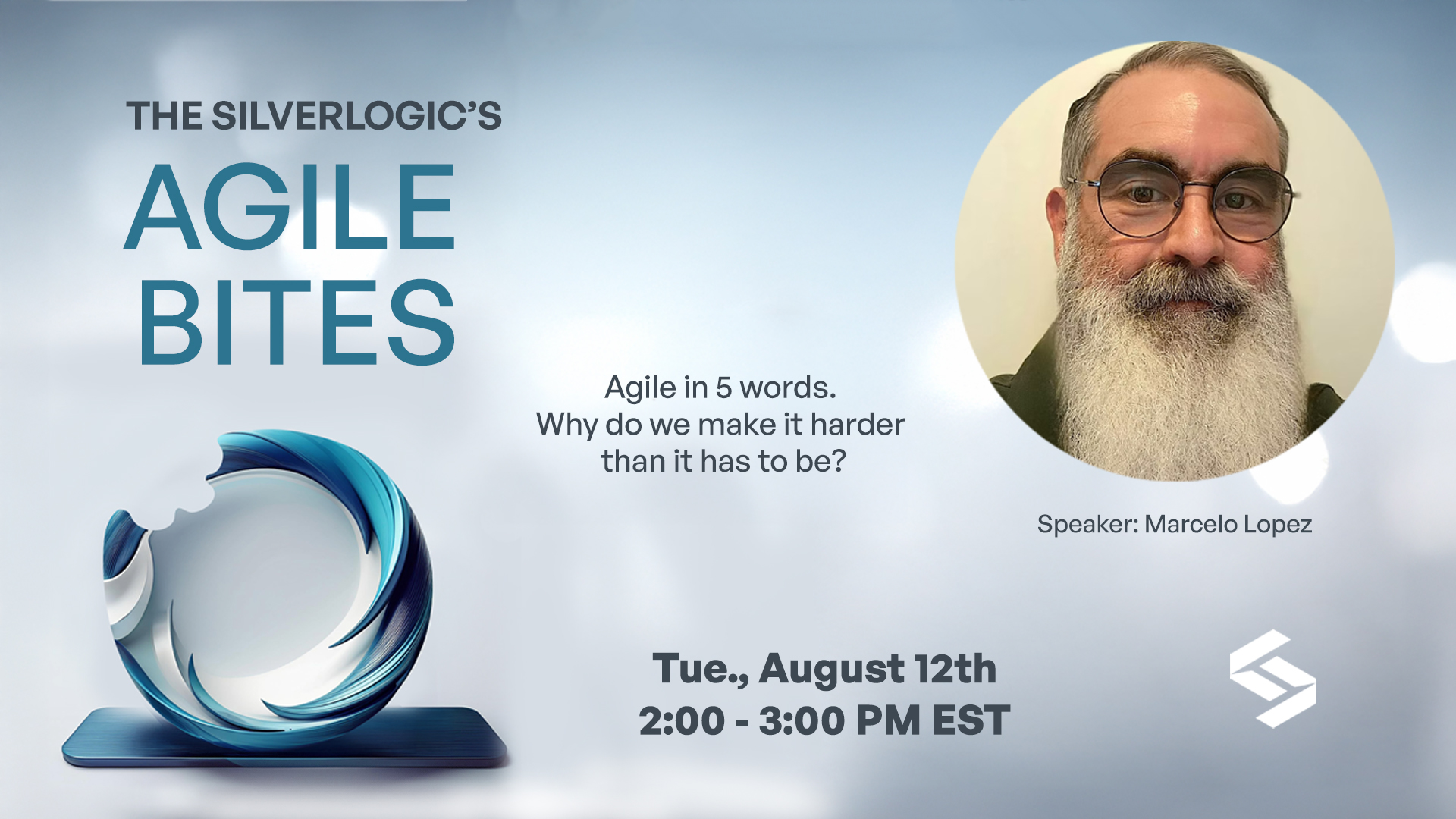 THE SILVERLOGIC'S
AGILE
BITES

Agile in 5 words.
Why do we make it harder than it has to be?

Speaker: Marcelo Lopez

Tue., August 12th
2:00 - 3:00 PM EST